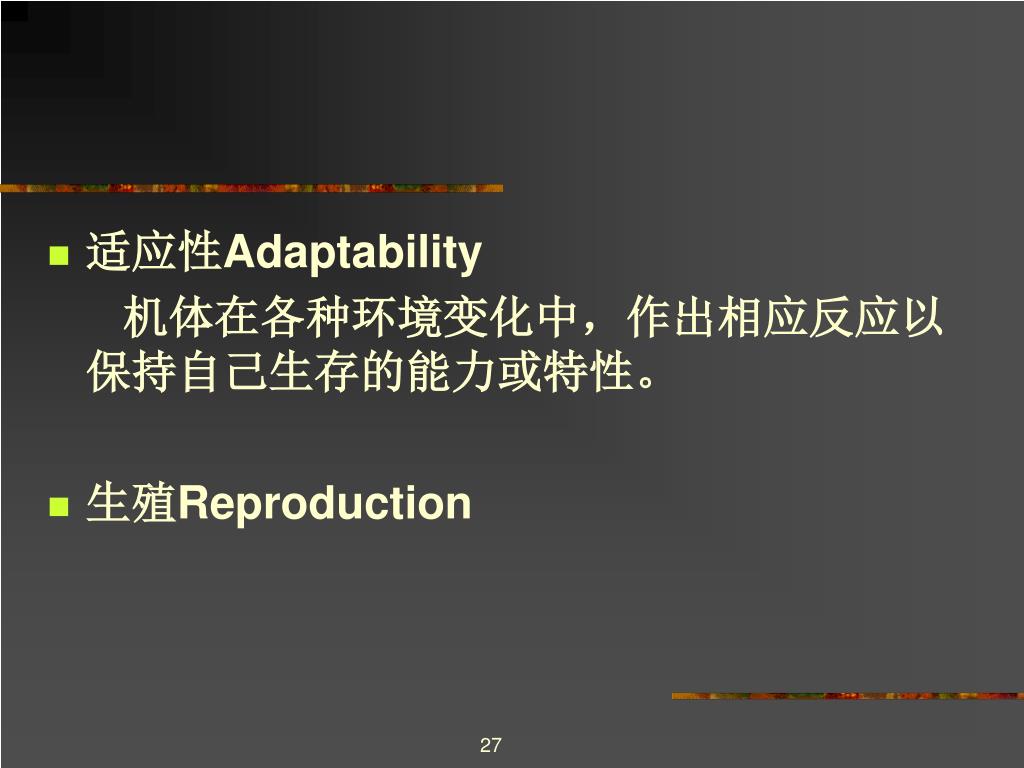 适应性Adaptability

机体在各种环境变化中，作出相应反应以保持自己生存的能力或特性。

生殖Reproduction

27